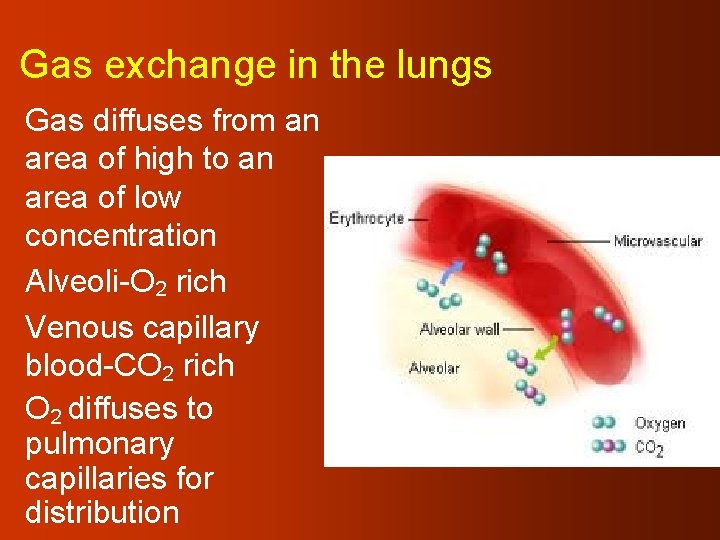 Gas exchange in the lungs

Gas diffuses from an area of high to an area of low concentration

Alveoli-$O_2$ rich

Venous capillary blood-$CO_2$ rich

$O_2$ diffuses to pulmonary capillaries for distribution

Erythrocyte

Microvascular

Alveolar wall

Alveolar

Oxygen

$CO_2$